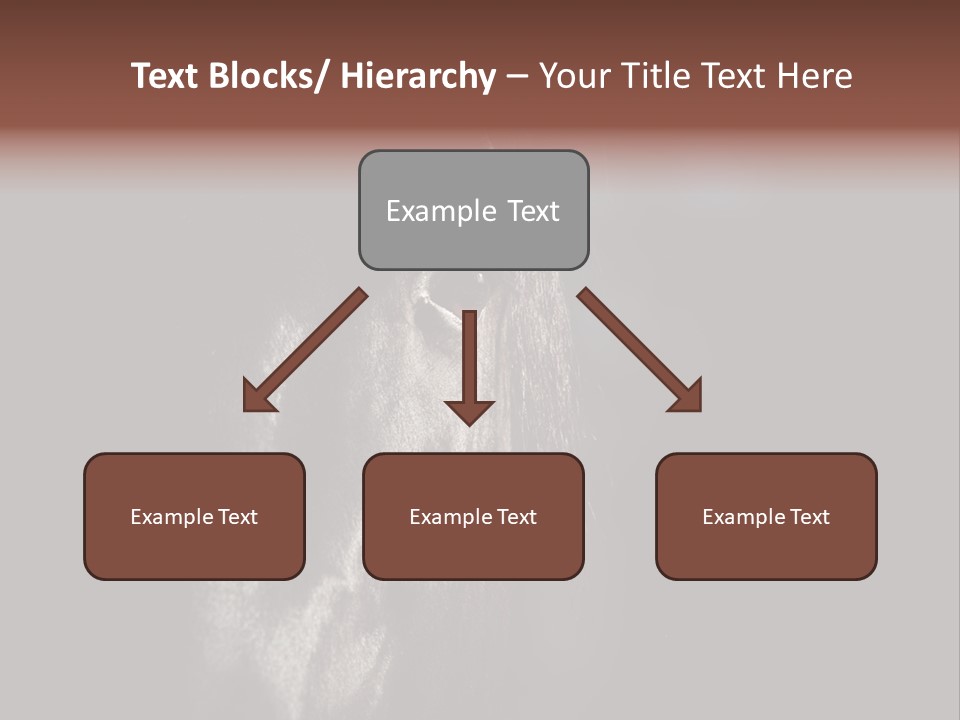 Text Blocks/ Hierarchy – Your Title Text Here

Example Text

Example Text

Example Text

Example Text